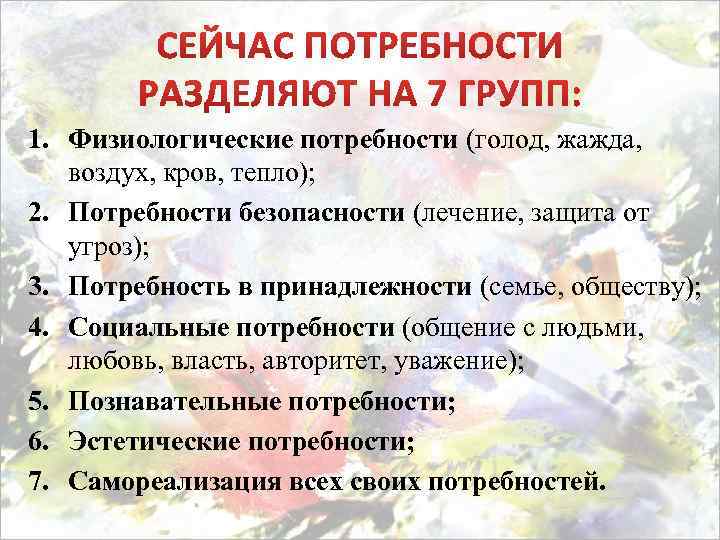 СЕЙЧАС ПОТРЕБНОСТИ РАЗДЕЛЯЮТ НА 7 ГРУПП:

1. Физиологические потребности (голод, жажда, воздух, кров, тепло);
2. Потребности безопасности (лечение, защита от угроз);
3. Потребность в принадлежности (семье, обществу);
4. Социальные потребности (общение с людьми, любовь, власть, авторитет, уважение);
5. Познавательные потребности;
6. Эстетические потребности;
7. Самореализация всех своих потребностей.